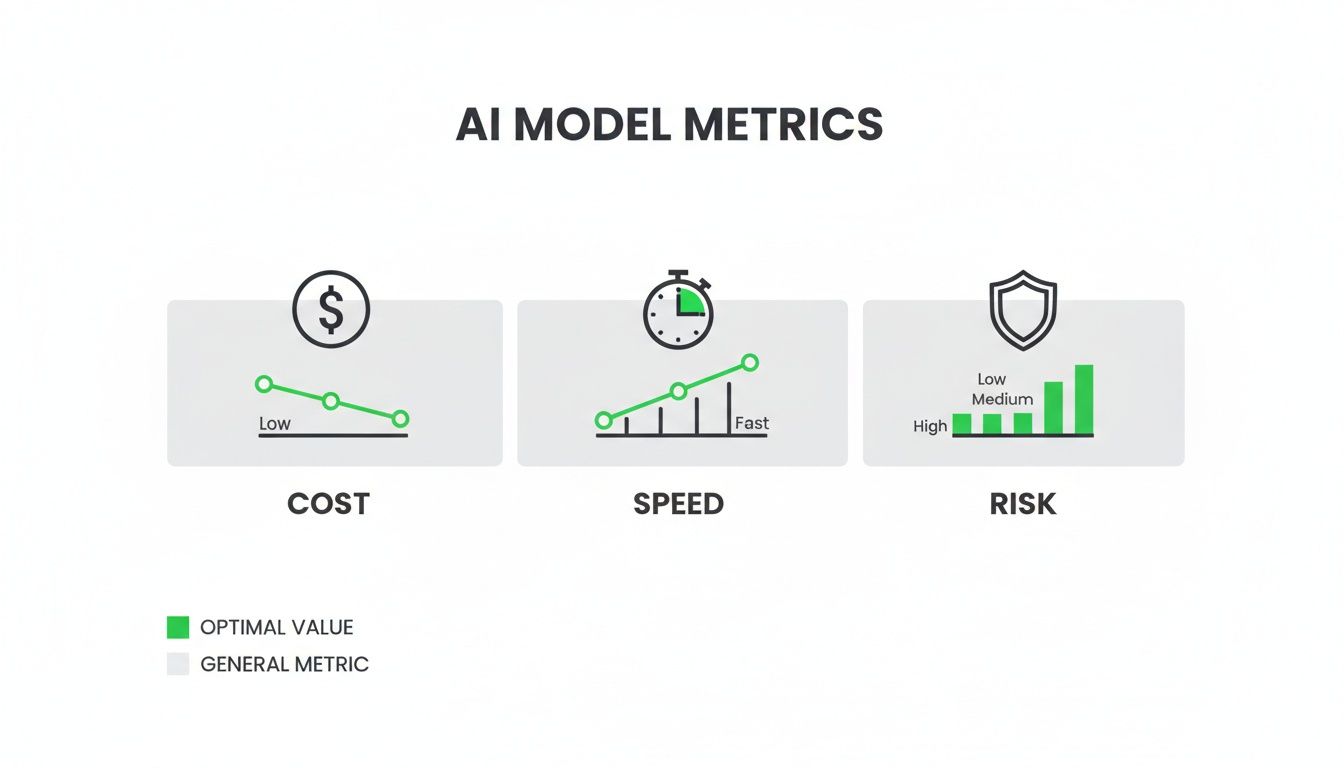 AI MODEL METRICS

$

Low

COST

Fast

SPEED

Low
Medium
High

RISK

OPTIMAL VALUE
GENERAL METRIC